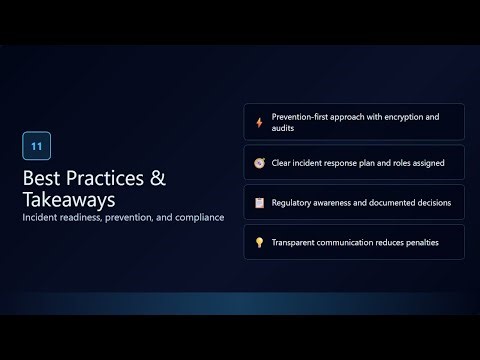 11

Best Practices & Takeaways

Incident readiness, prevention, and compliance

Prevention-first approach with encryption and audits

Clear incident response plan and roles assigned

Regulatory awareness and documented decisions

Transparent communication reduces penalties